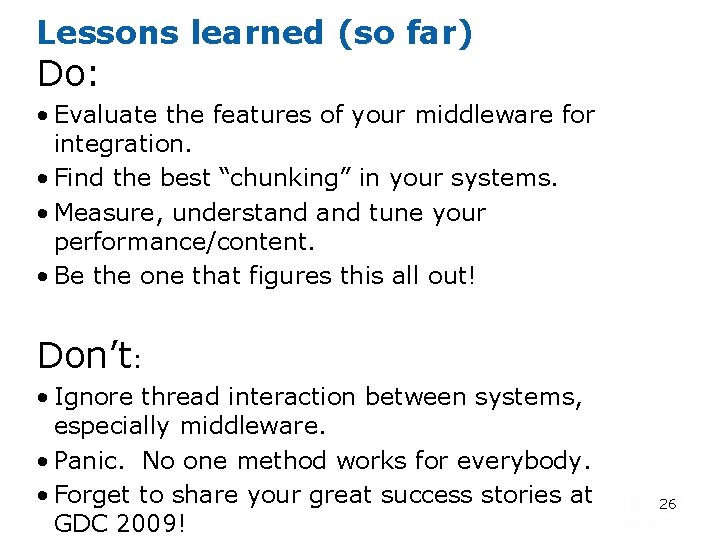 Lessons learned (so far)

Do:

• Evaluate the features of your middleware for integration.
• Find the best “chunking” in your systems.
• Measure, understand and tune your performance/content.
• Be the one that figures this all out!

Don’t:

• Ignore thread interaction between systems, especially middleware.
• Panic. No one method works for everybody.
• Forget to share your great success stories at GDC 2009!

26